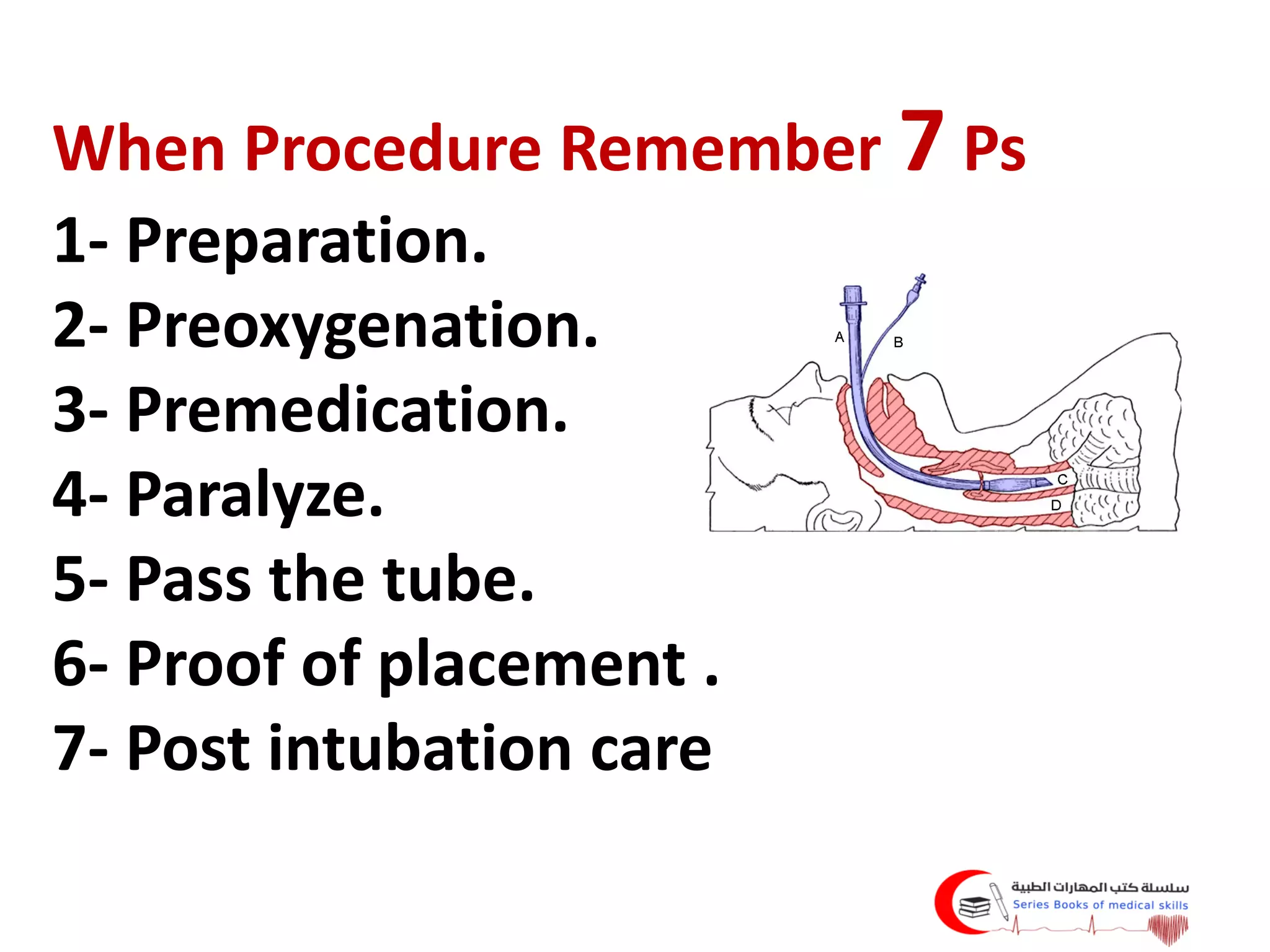 When Procedure Remember 7 Ps

1- Preparation.

2- Preoxygenation.

3- Premedication.

4- Paralyze.

5- Pass the tube.

6- Proof of placement .

7- Post intubation care

A

B

C

D

سلسلة كتب المهارات الطبية
Series Books of medical skills